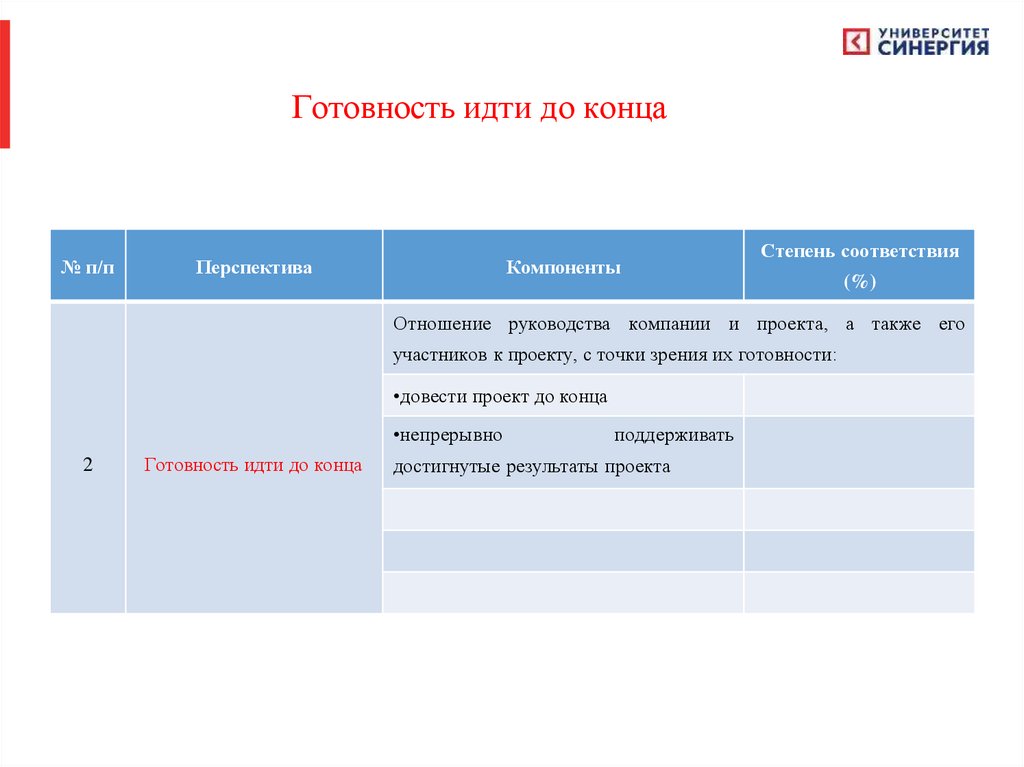 УНИВЕРСИТЕТ СИНЕРГИЯ

Готовность идти до конца

| № п/п | Перспектива | Компоненты | Степень соответствия (%) |
|---|---|---|---|
| 2 | Готовность идти до конца | Отношение руководства компании и проекта, а также его участников к проекту, с точки зрения их готовности: | |
| | | •довести проект до конца | |
| | | •непрерывно поддерживать достигнутые результаты проекта | |
| | | | |
| | | | |
| | | | |